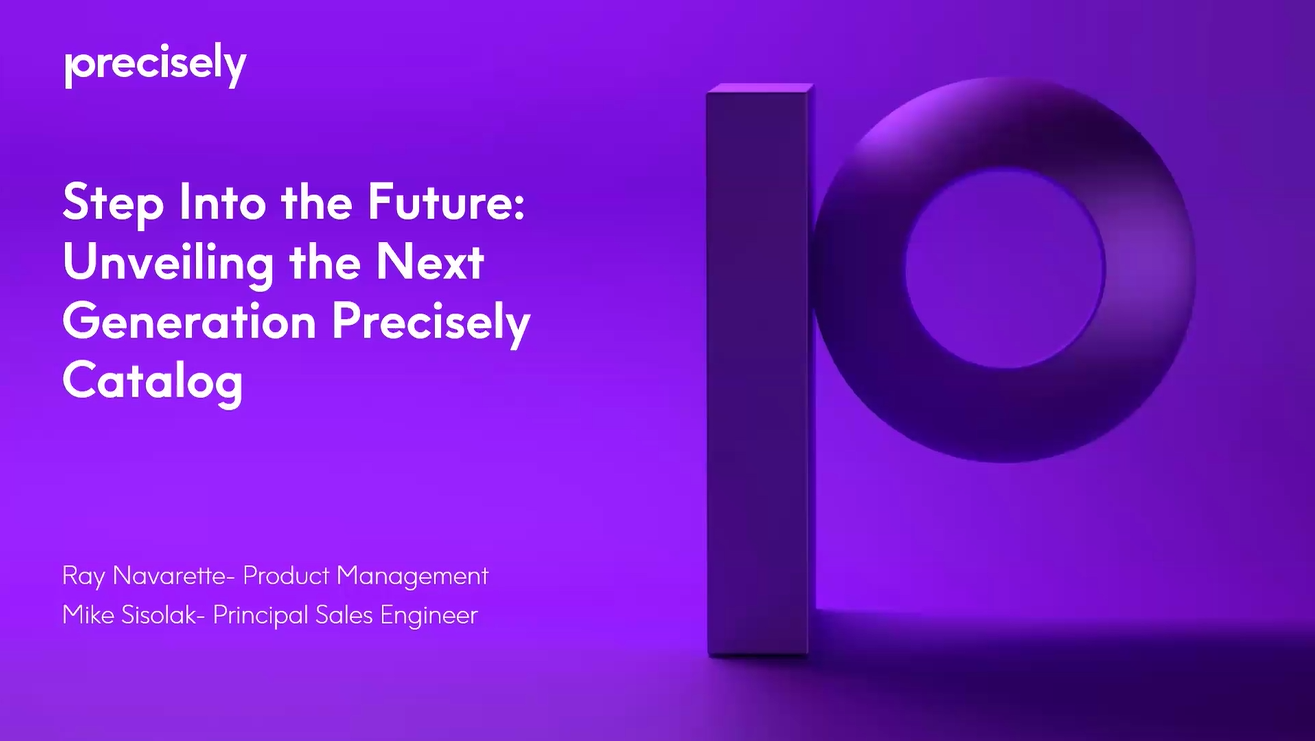 precisely

Step Into the Future: Unveiling the Next Generation Precisely Catalog

Ray Navarette- Product Management
Mike Sisolak- Principal Sales Engineer